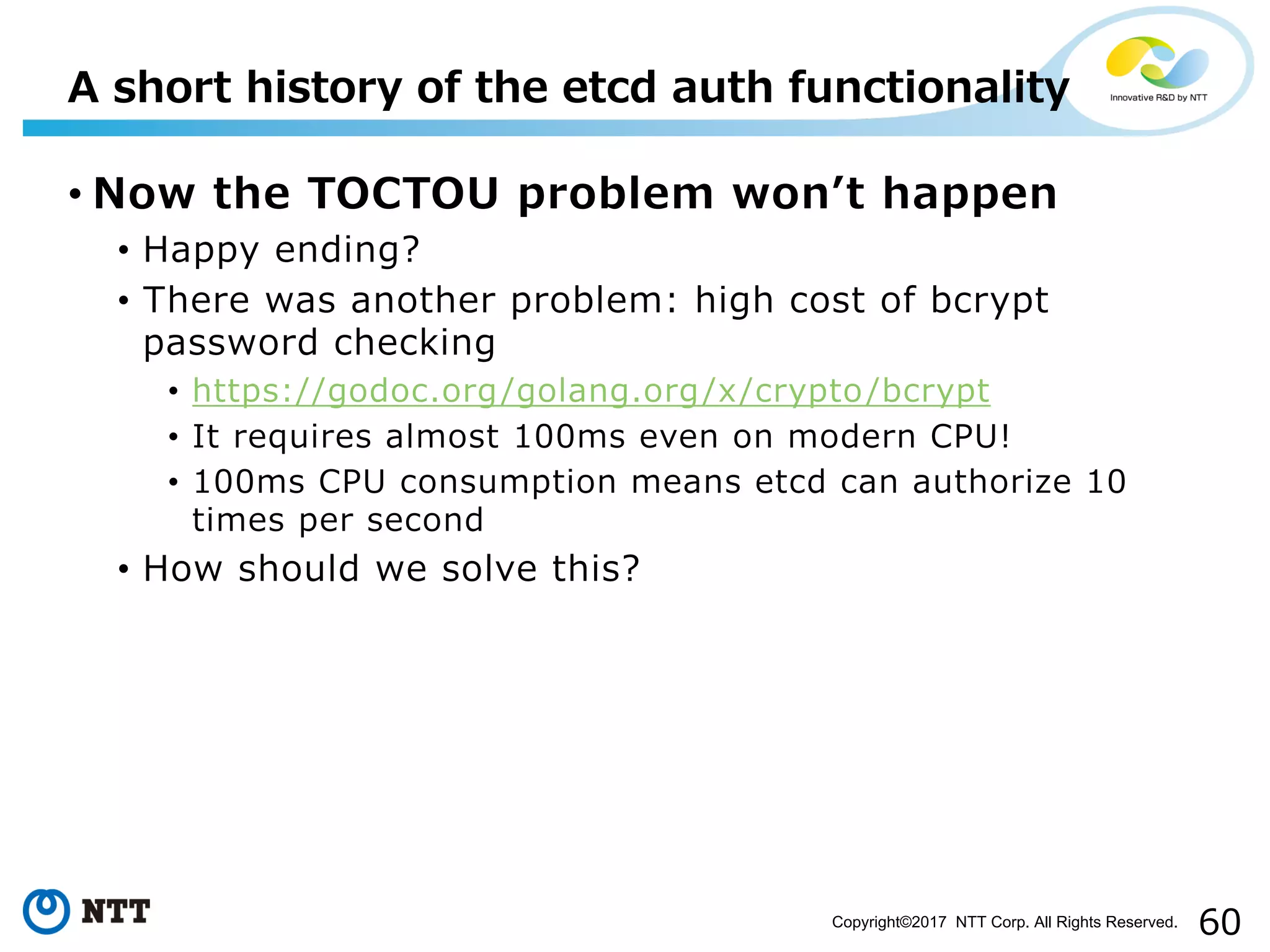 A short history of the etcd auth functionality

Innovative R&D by NTT

• Now the TOCTOU problem won’t happen
• Happy ending?
• There was another problem: high cost of bcrypt password checking
• https://godoc.org/golang.org/x/crypto/bcrypt
• It requires almost 100ms even on modern CPU!
• 100ms CPU consumption means etcd can authorize 10 times per second
• How should we solve this?

NTT

Copyright©2017 NTT Corp. All Rights Reserved.

60